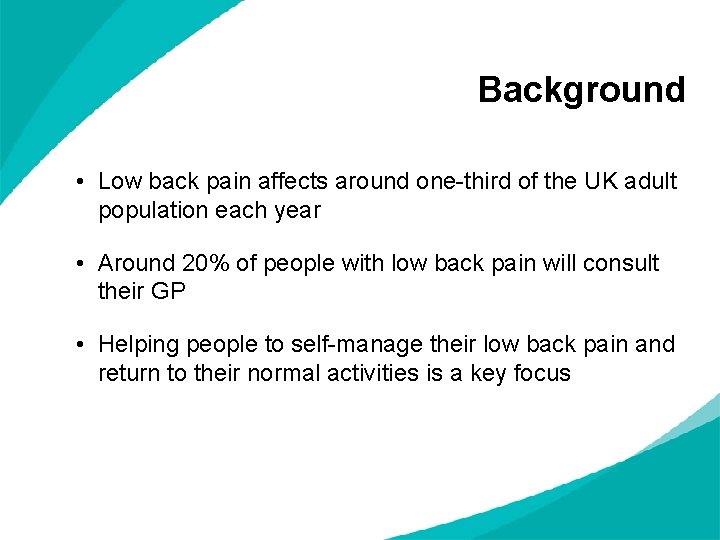 Background

• Low back pain affects around one-third of the UK adult population each year

• Around 20% of people with low back pain will consult their GP

• Helping people to self-manage their low back pain and return to their normal activities is a key focus